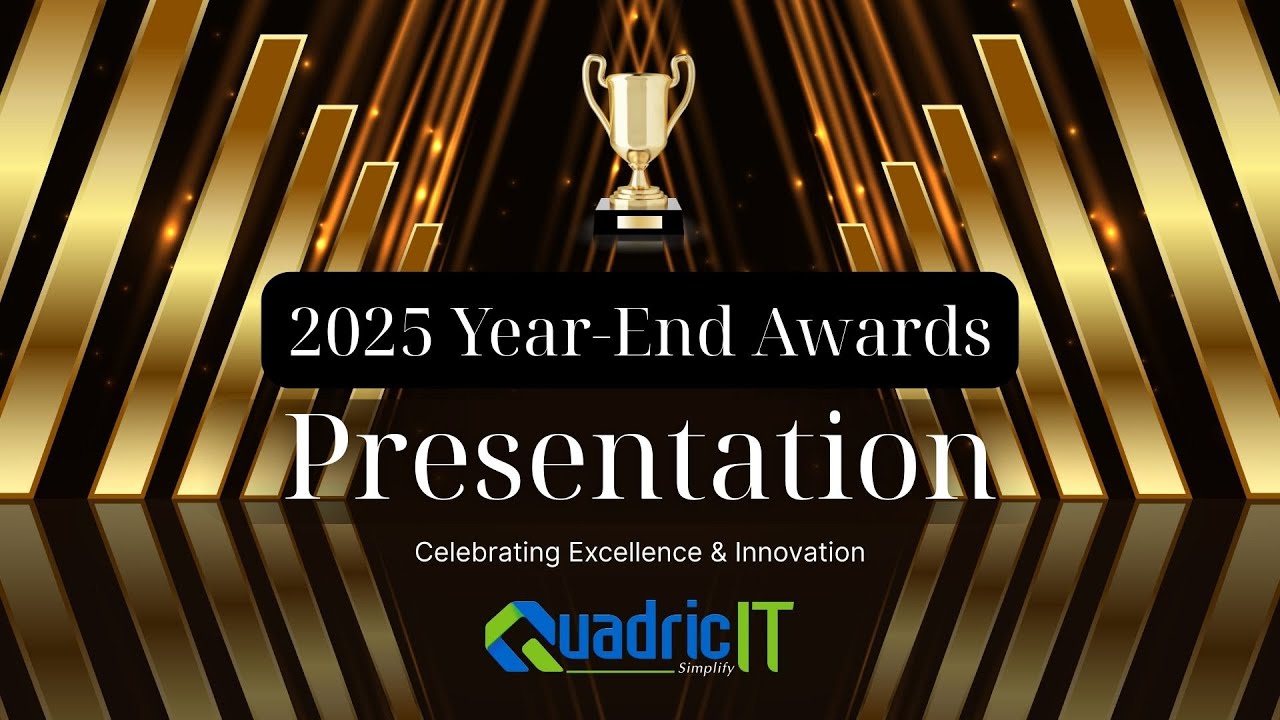 2025 Year-End Awards

Presentation

Celebrating Excellence & Innovation

QuadricIT

Simplify